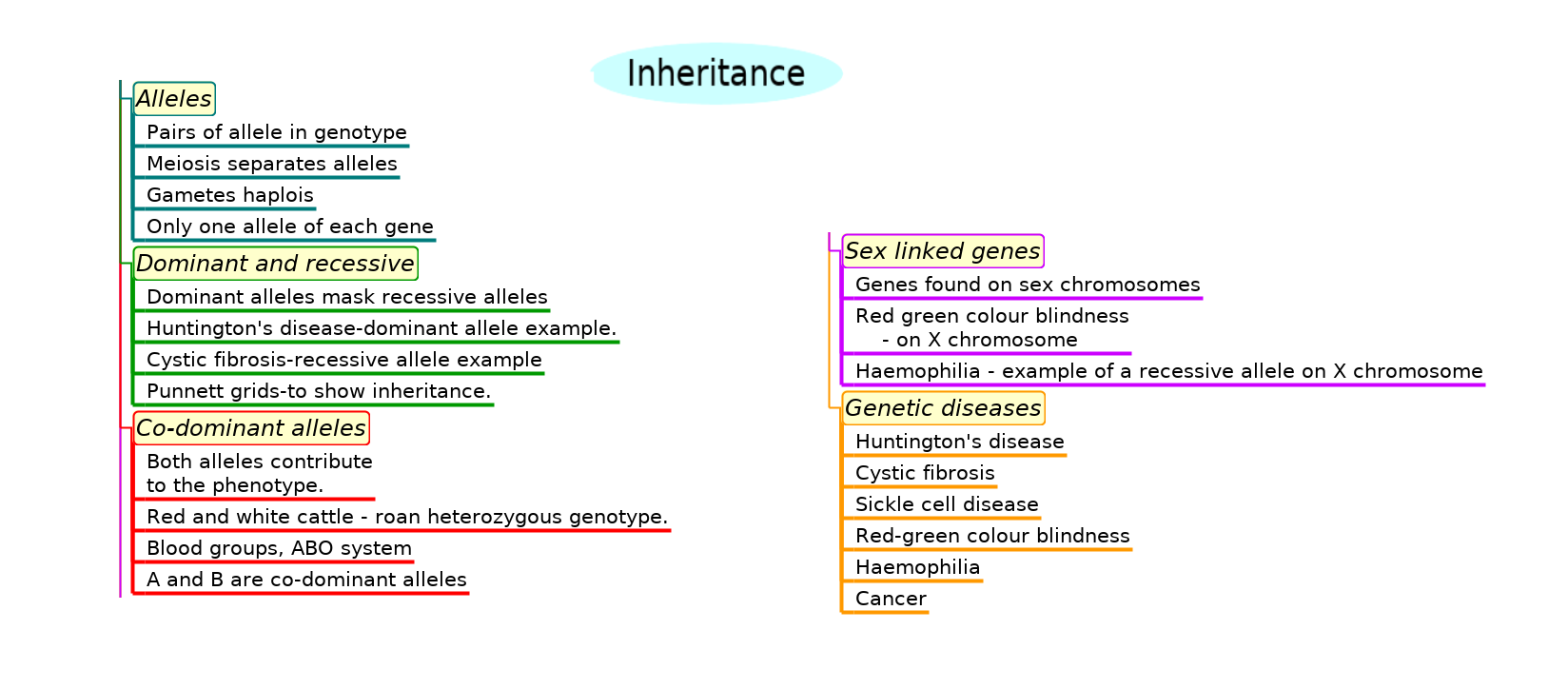 Inheritance

Alleles
Pairs of allele in genotype
Meiosis separates alleles
Gametes haplois
Only one allele of each gene

Dominant and recessive
Dominant alleles mask recessive alleles
Huntington's disease-dominant allele example.
Cystic fibrosis-recessive allele example
Punnett grids-to show inheritance.

Co-dominant alleles
Both alleles contribute to the phenotype.
Red and white cattle - roan heterozygous genotype.
Blood groups, ABO system
A and B are co-dominant alleles

Sex linked genes
Genes found on sex chromosomes
Red green colour blindness - on X chromosome
Haemophilia - example of a recessive allele on X chromosome

Genetic diseases
Huntington's disease
Cystic fibrosis
Sickle cell disease
Red-green colour blindness
Haemophilia
Cancer